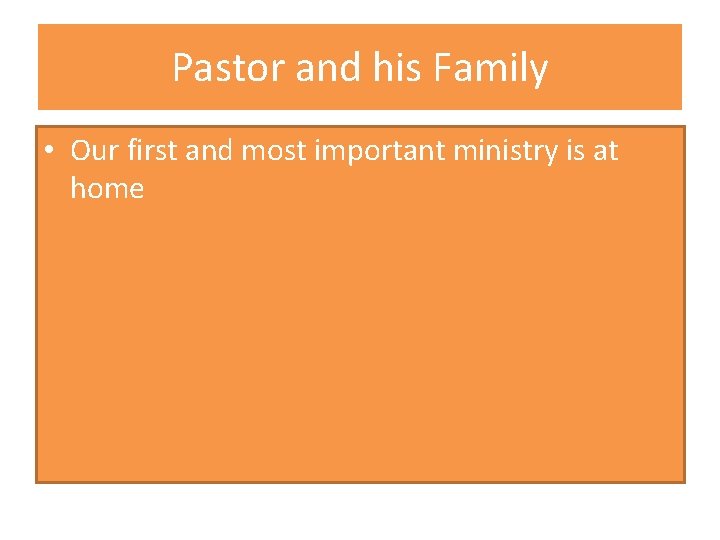 Pastor and his Family

• Our first and most important ministry is at home